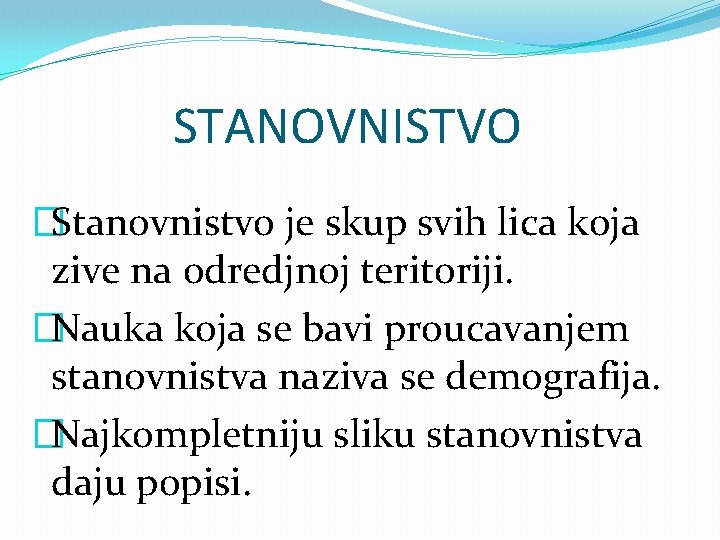 STANOVNISTVO

Stanovnistvo je skup svih lica koja zive na odredjnoj teritoriji.

Nauka koja se bavi proucavanjem stanovnistva naziva se demografija.

Najkompletniju sliku stanovnistva daju popisi.